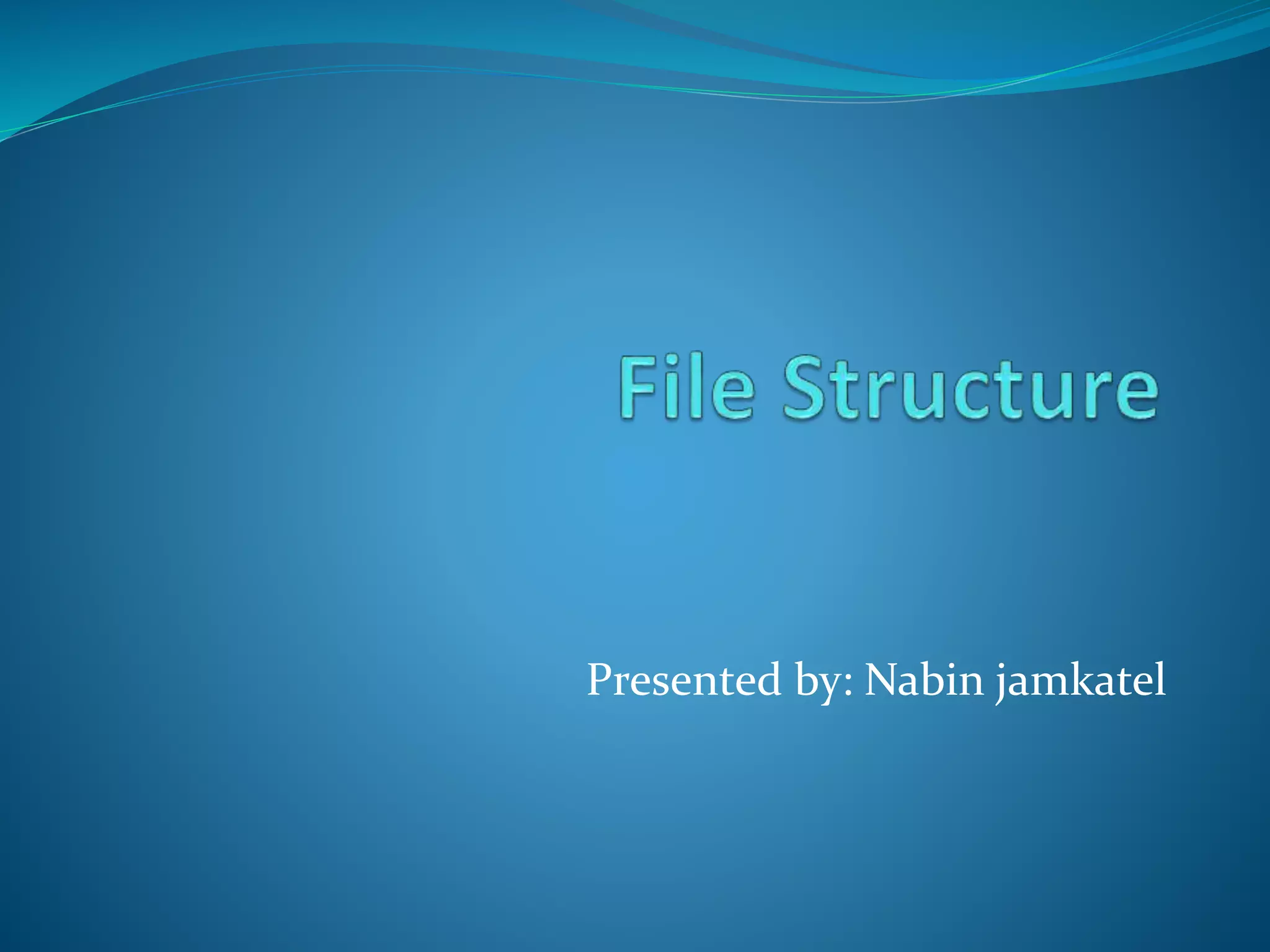 File Structure

Presented by: Nabin jamkatel